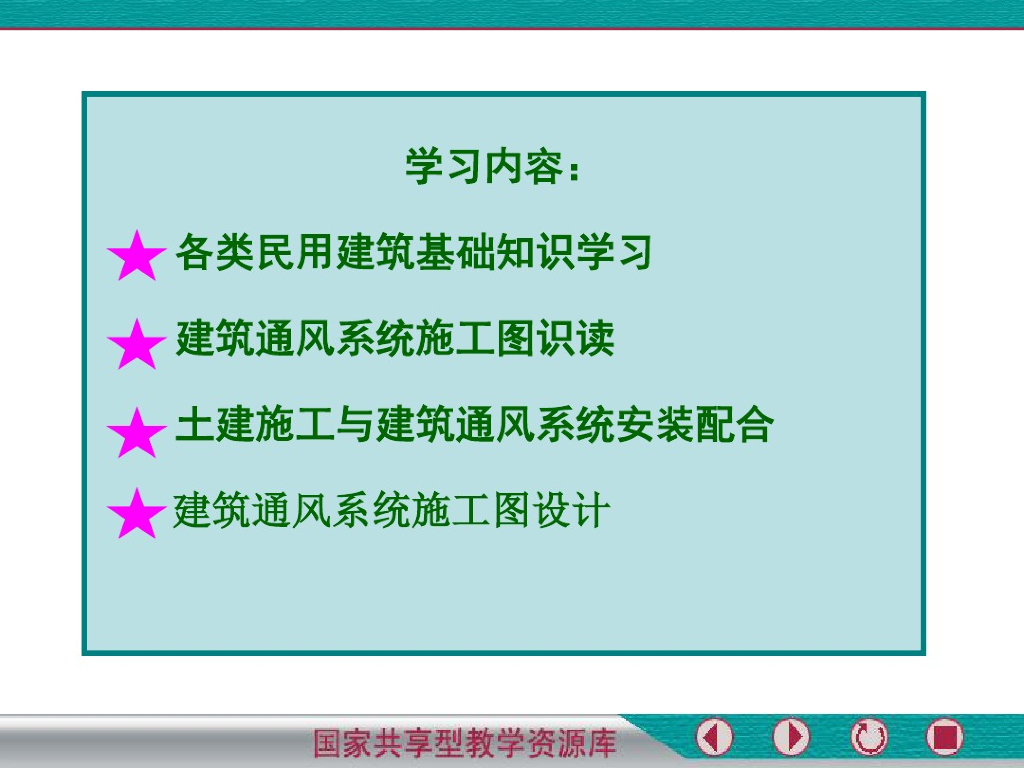 学习内容：

★各类民用建筑基础知识学习

★建筑通风系统施工图识读

★土建施工与建筑通风系统安装配合

★建筑通风系统施工图设计

国家共享型教学资源库